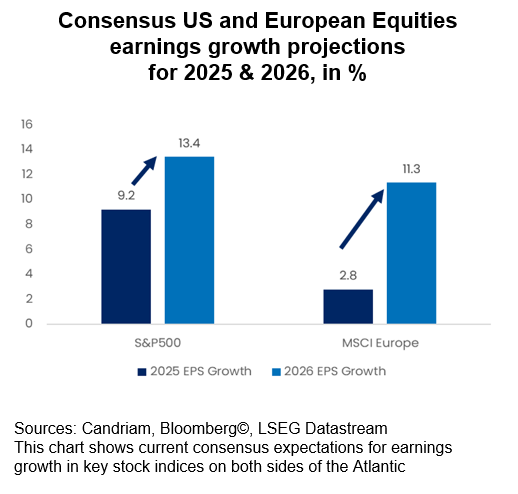 Consensus US and European Equities earnings growth projections for 2025 & 2026, in %

16
14
12
10
8
6
4
2
0

9.2
13.4
2.8
11.3

S&P500
MSCI Europe

2025 EPS Growth
2026 EPS Growth

Sources: Candriam, Bloomberg©, LSEG Datastream
This chart shows current consensus expectations for earnings growth in key stock indices on both sides of the Atlantic